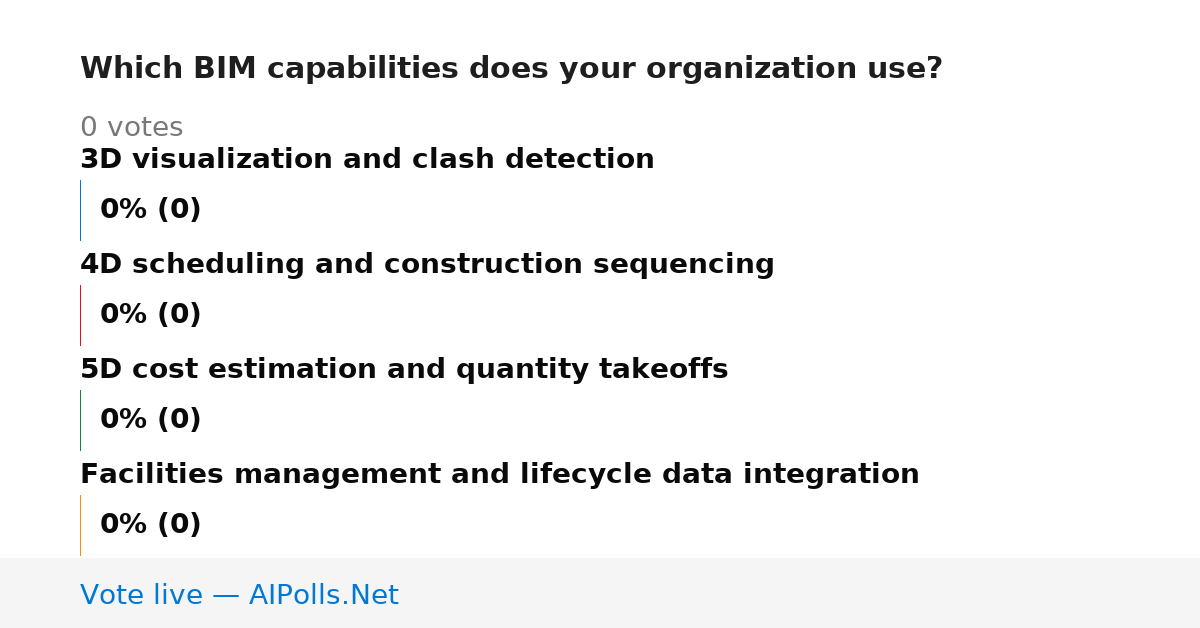 Which BIM capabilities does your organization use?

0 votes

3D visualization and clash detection

0% (0)

4D scheduling and construction sequencing

0% (0)

5D cost estimation and quantity takeoffs

0% (0)

Facilities management and lifecycle data integration

0% (0)

Vote live — AIPolls.Net